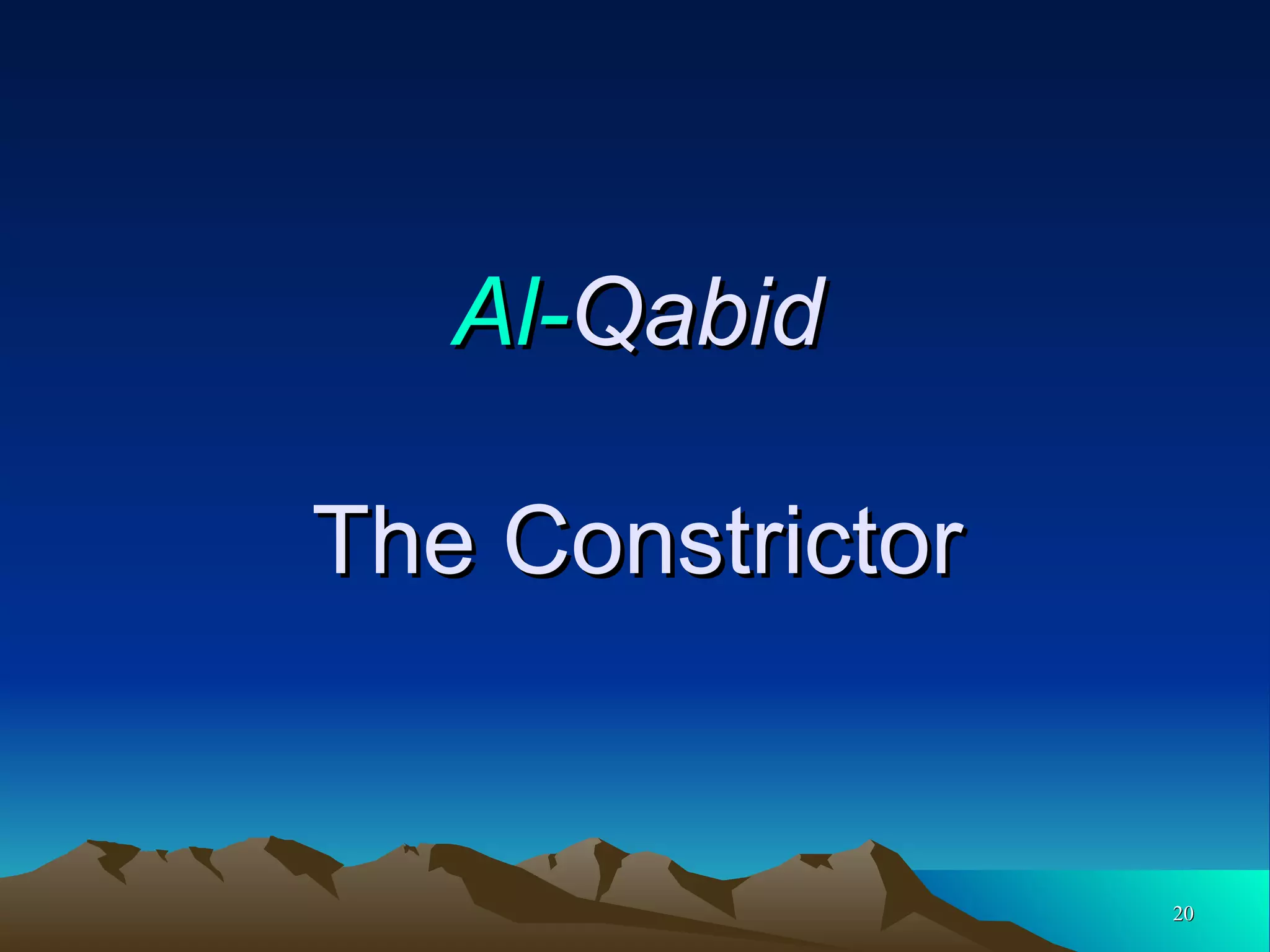 Al-Qabid

The Constrictor

20